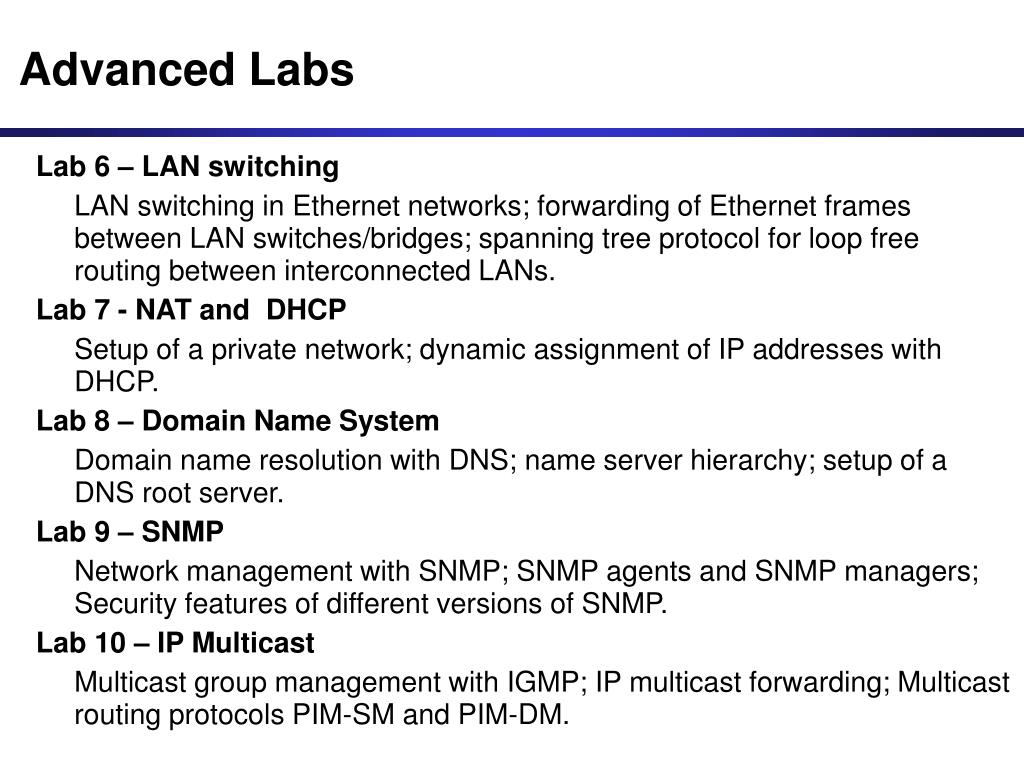 Advanced Labs

Lab 6 – LAN switching

LAN switching in Ethernet networks; forwarding of Ethernet frames between LAN switches/bridges; spanning tree protocol for loop free routing between interconnected LANs.

Lab 7 - NAT and DHCP

Setup of a private network; dynamic assignment of IP addresses with DHCP.

Lab 8 – Domain Name System

Domain name resolution with DNS; name server hierarchy; setup of a DNS root server.

Lab 9 – SNMP

Network management with SNMP; SNMP agents and SNMP managers; Security features of different versions of SNMP.

Lab 10 – IP Multicast

Multicast group management with IGMP; IP multicast forwarding; Multicast routing protocols PIM-SM and PIM-DM.